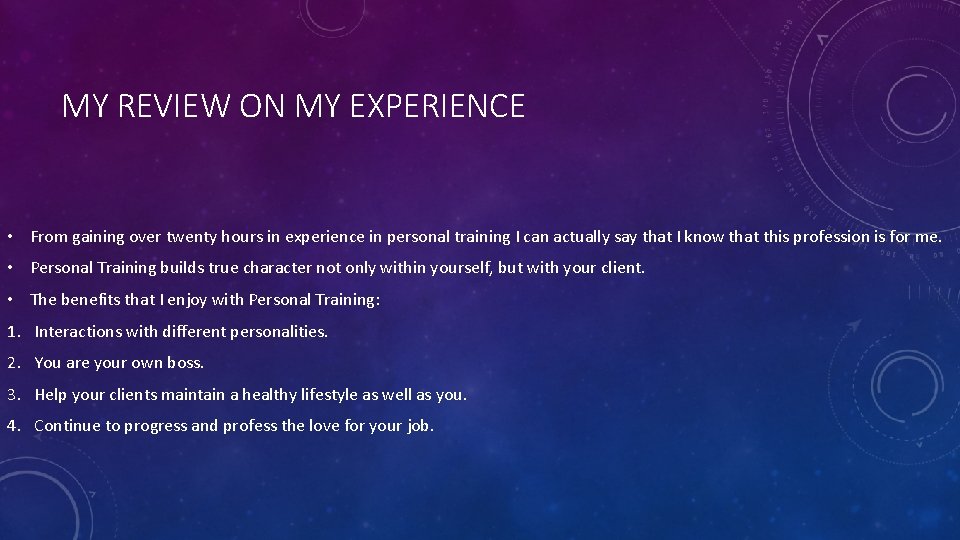 MY REVIEW ON MY EXPERIENCE

• From gaining over twenty hours in experience in personal training I can actually say that I know that this profession is for me.

• Personal Training builds true character not only within yourself, but with your client.

• The benefits that I enjoy with Personal Training:

1. Interactions with different personalities.

2. You are your own boss.

3. Help your clients maintain a healthy lifestyle as well as you.

4. Continue to progress and profess the love for your job.